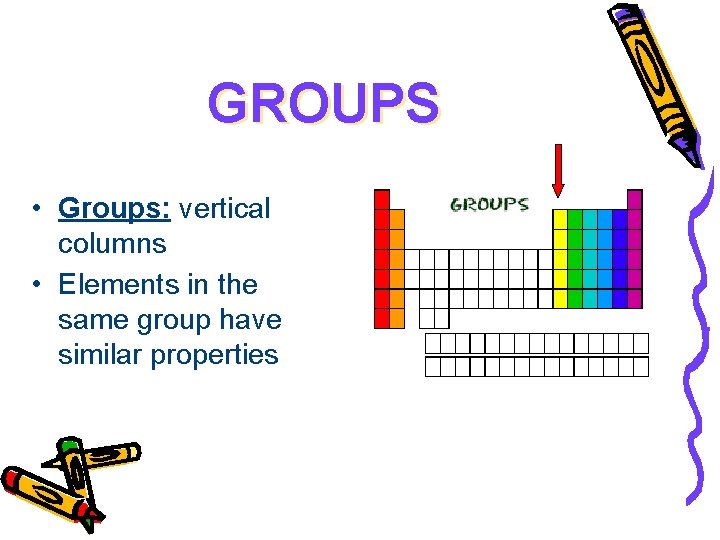 GROUPS

• Groups: vertical columns
• Elements in the same group have similar properties

GROUPS